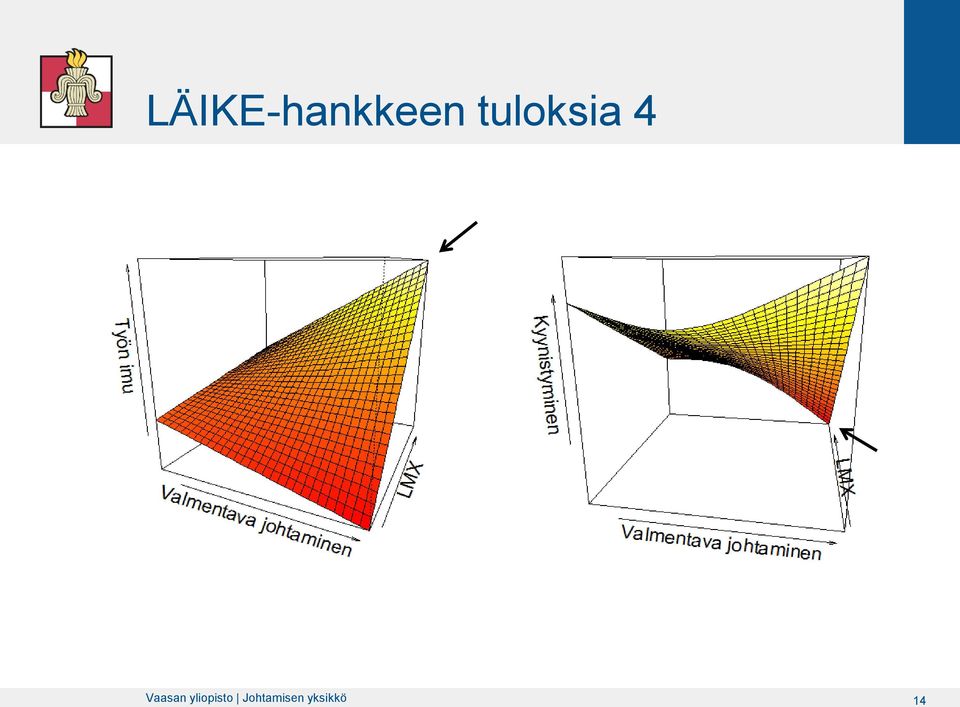 LÄIKE-hankkeen tuloksia 4

Työn imu

Valmentava johtaminen

LMX

Kyynistyminen

Valmentava johtaminen

LMX

Vaasan yliopisto | Johtamisen yksikkö

14